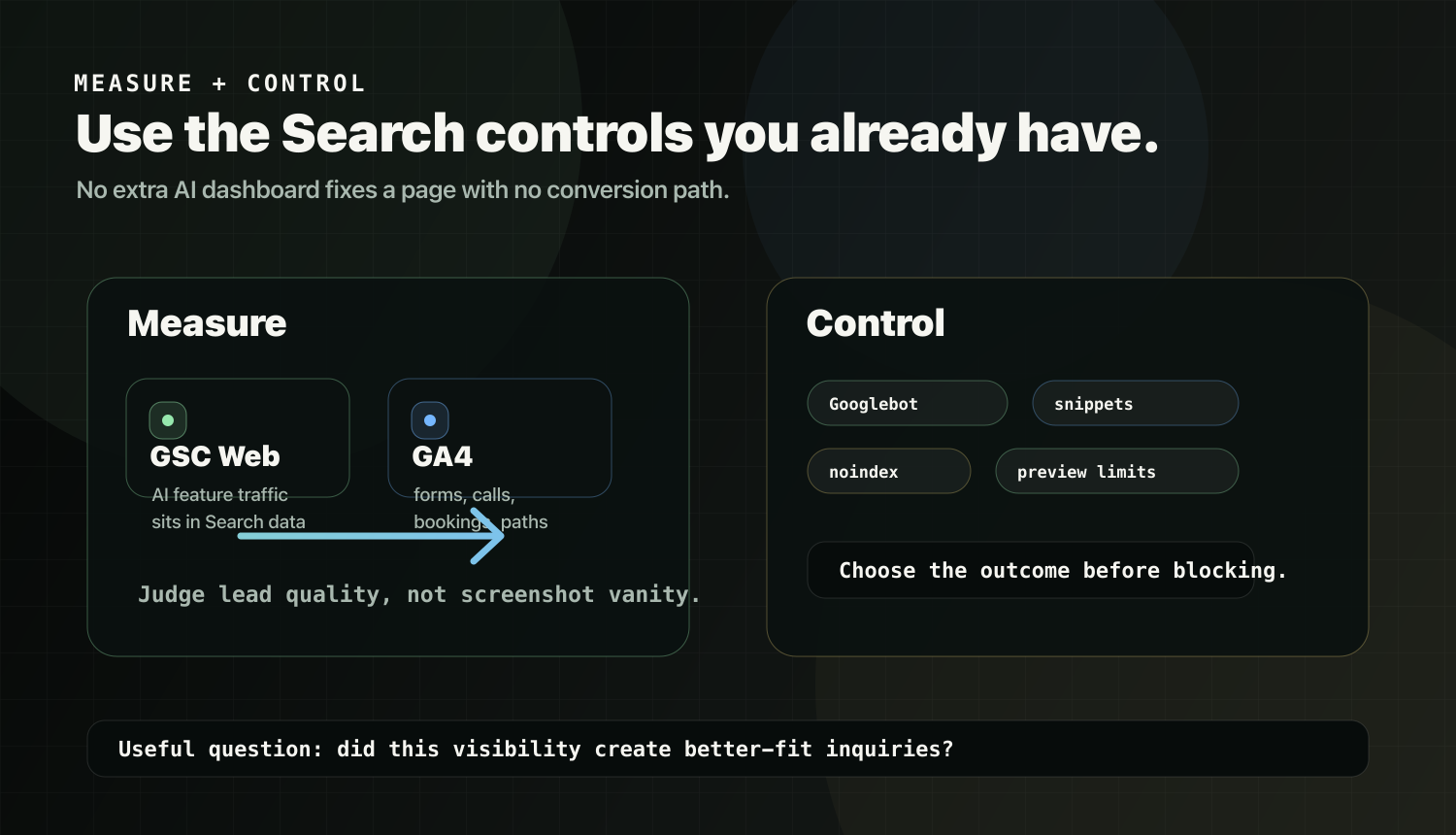 MEASURE + CONTROL

Use the Search controls you already have.

No extra AI dashboard fixes a page with no conversion path.

Measure

GSC Web

AI feature traffic sits in Search data

GA4

forms, calls, bookings, paths

Judge lead quality, not screenshot vanity.

Control

Googlebot

snippets

noindex

preview limits

Choose the outcome before blocking.

Useful question: did this visibility create better-fit inquiries?